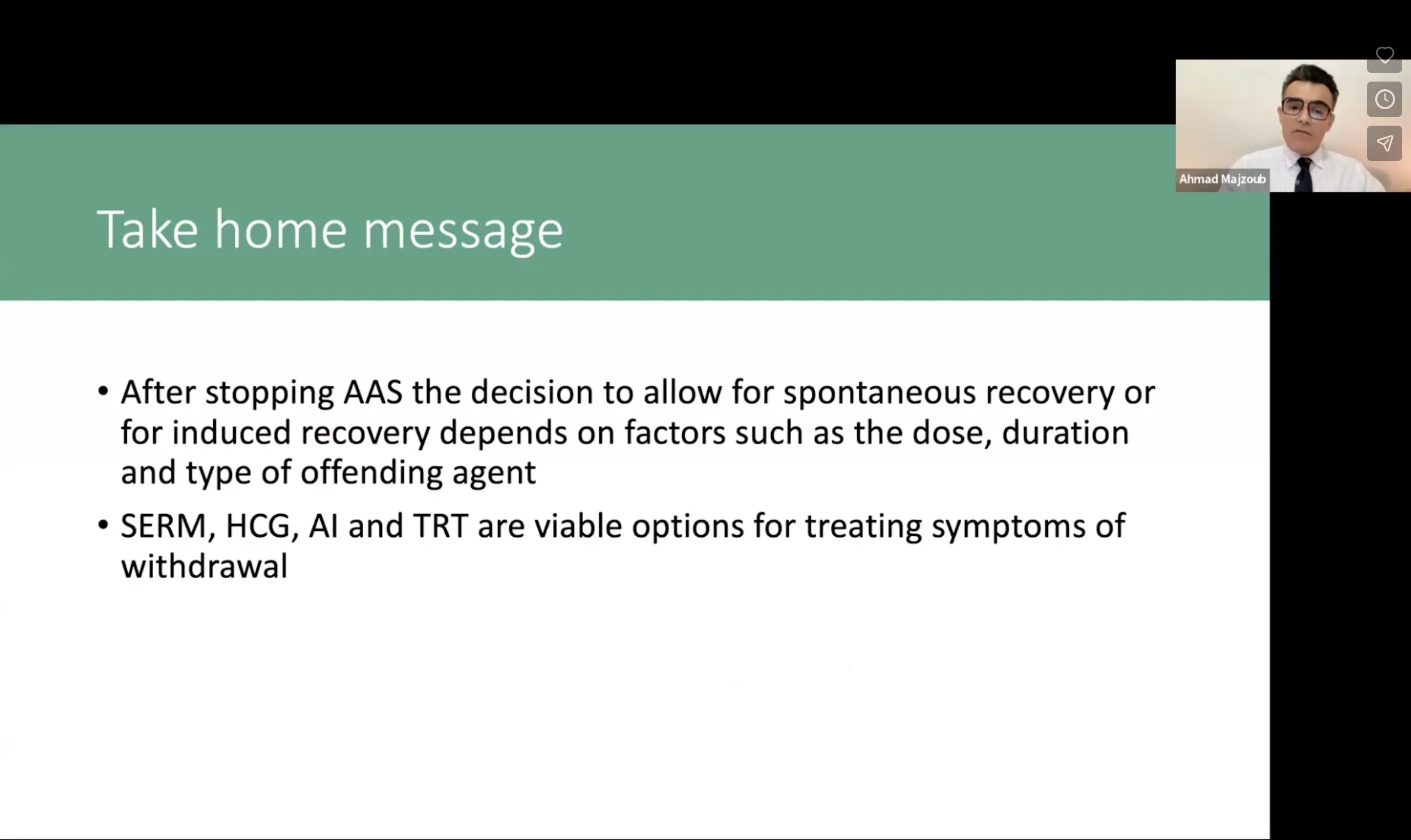 Ahmad Majzoub

Take home message

• After stopping AAS the decision to allow for spontaneous recovery or for induced recovery depends on factors such as the dose, duration and type of offending agent

• SERM, HCG, AI and TRT are viable options for treating symptoms of withdrawal